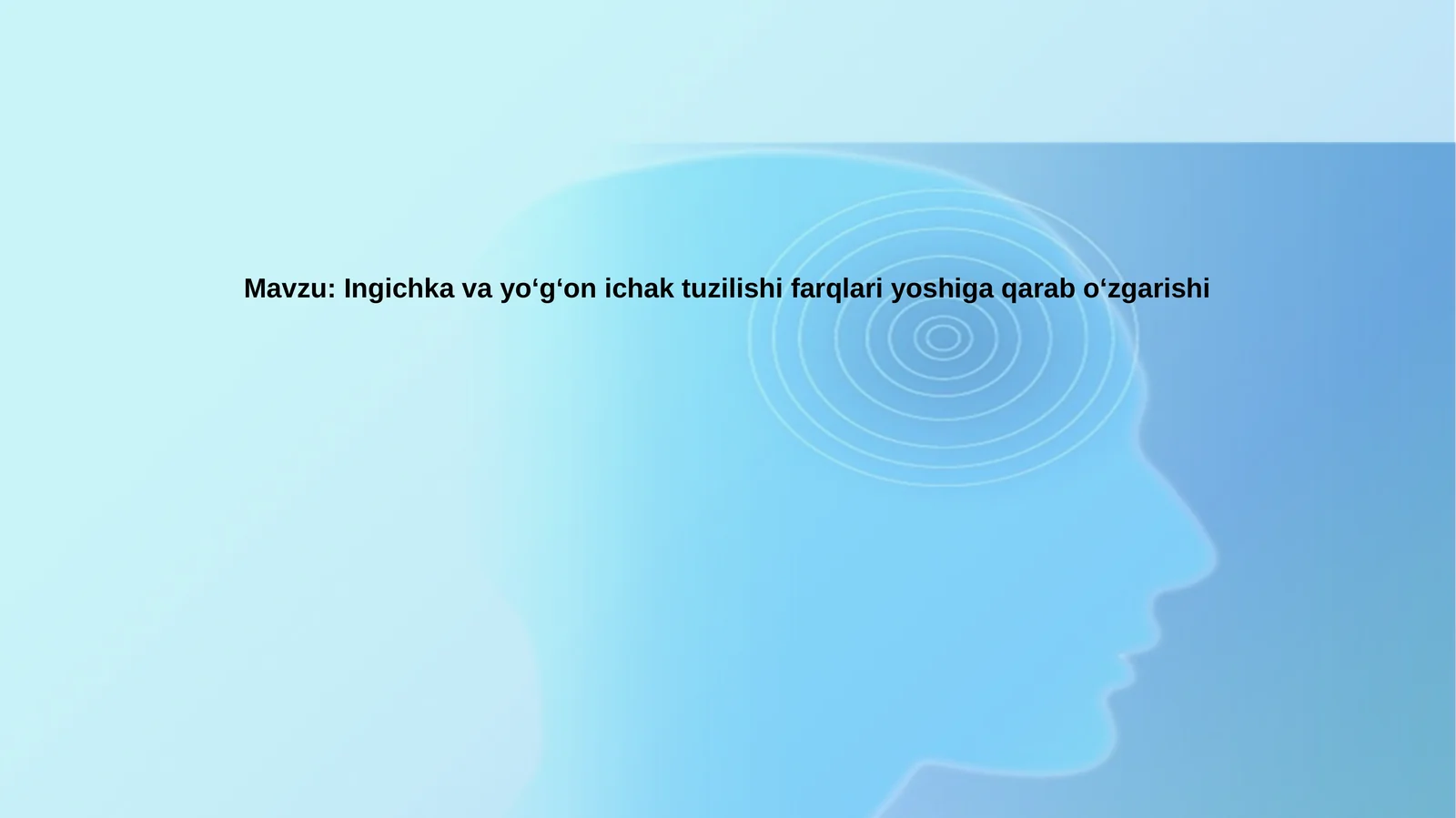 Mavzu: Ingichka va yo‘g‘on ichak tuzilishi farqlari yoshiga qarab o‘zgarishi